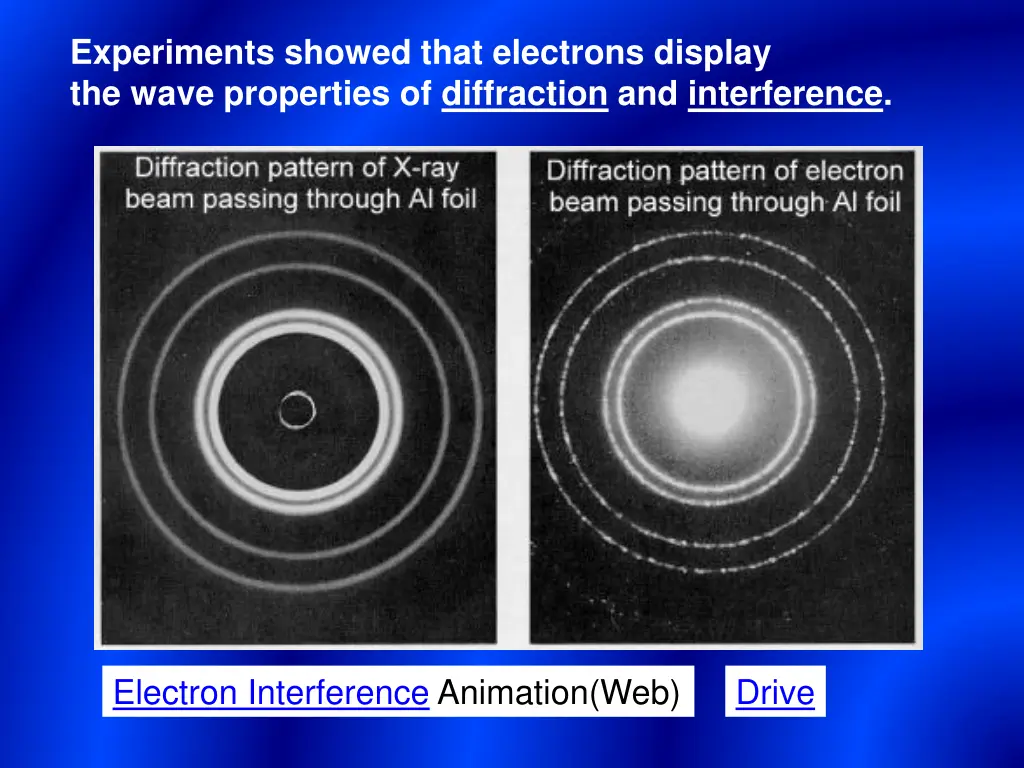 Experiments showed that electrons display the wave properties of diffraction and interference.

Diffraction pattern of X-ray beam passing through Al foil

Diffraction pattern of electron beam passing through Al foil

Electron Interference Animation(Web)

Drive